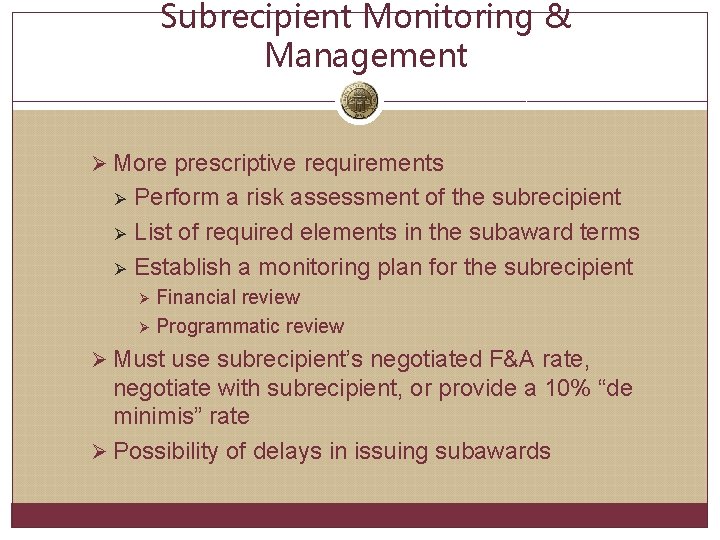 Subrecipient Monitoring & Management

➢ More prescriptive requirements
➢ Perform a risk assessment of the subrecipient
➢ List of required elements in the subaward terms
➢ Establish a monitoring plan for the subrecipient
➢ Financial review
➢ Programmatic review
➢ Must use subrecipient's negotiated F&A rate, negotiate with subrecipient, or provide a 10% "de minimis" rate
➢ Possibility of delays in issuing subawards